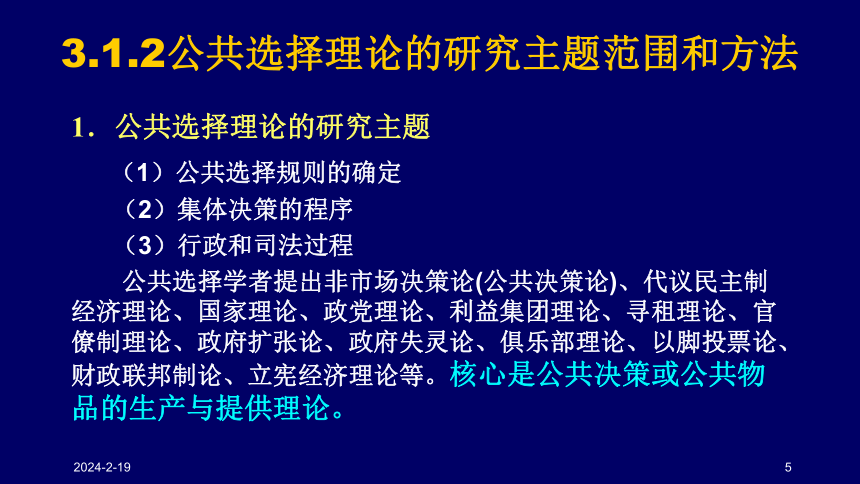 3.1.2公共选择理论的研究主题范围和方法

1．公共选择理论的研究主题

（1）公共选择规则的确定

（2）集体决策的程序

（3）行政和司法过程

公共选择学者提出非市场决策论(公共决策论)、代议民主制经济理论、国家理论、政党理论、利益集团理论、寻租理论、官僚制理论、政府扩张论、政府失灵论、俱乐部理论、以脚投票论、财政联邦制论、立宪经济理论等。核心是公共决策或公共物品的生产与提供理论。

2024-2-19

5